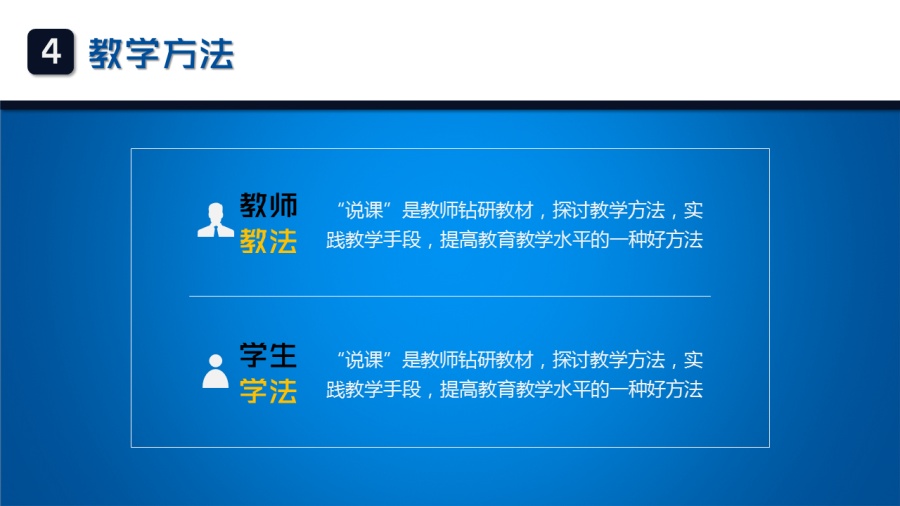 4 教学方法

教师
教法

“说课”是教师钻研教材，探讨教学方法，实践教学手段，提高教育教学水平的一种好方法

学生
学法

“说课”是教师钻研教材，探讨教学方法，实践教学手段，提高教育教学水平的一种好方法